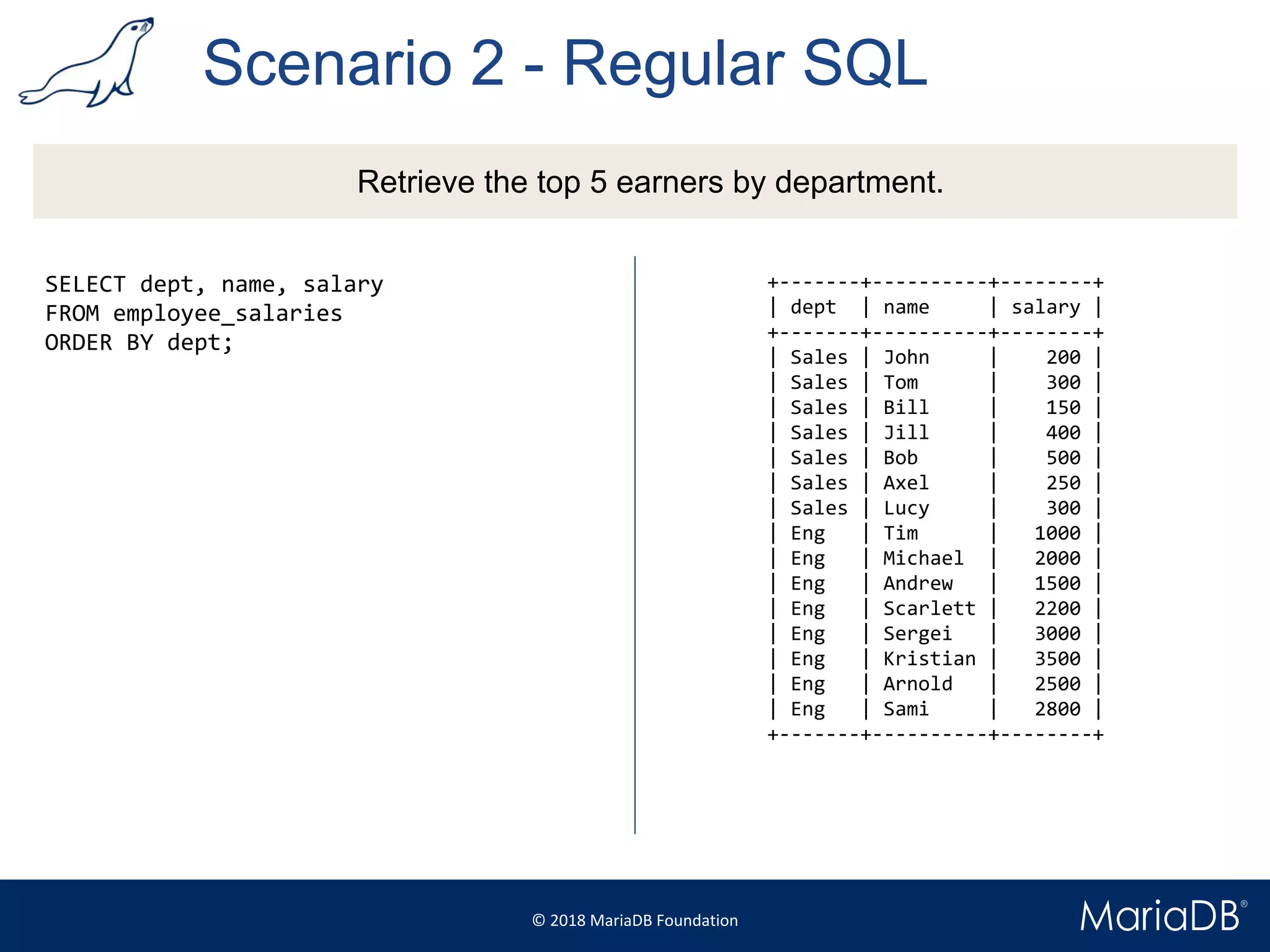 Scenario 2 - Regular SQL

Retrieve the top 5 earners by department.

SELECT dept, name, salary
FROM employee_salaries
ORDER BY dept;

| dept | name | salary |
|---|---|---|
| Sales | John | 200 |
| Sales | Tom | 300 |
| Sales | Bill | 150 |
| Sales | Jill | 400 |
| Sales | Bob | 500 |
| Sales | Axel | 250 |
| Sales | Lucy | 300 |
| Eng | Tim | 1000 |
| Eng | Michael | 2000 |
| Eng | Andrew | 1500 |
| Eng | Scarlett | 2200 |
| Eng | Sergei | 3000 |
| Eng | Kristian | 3500 |
| Eng | Arnold | 2500 |
| Eng | Sami | 2800 |

© 2018 MariaDB Foundation

MariaDB®